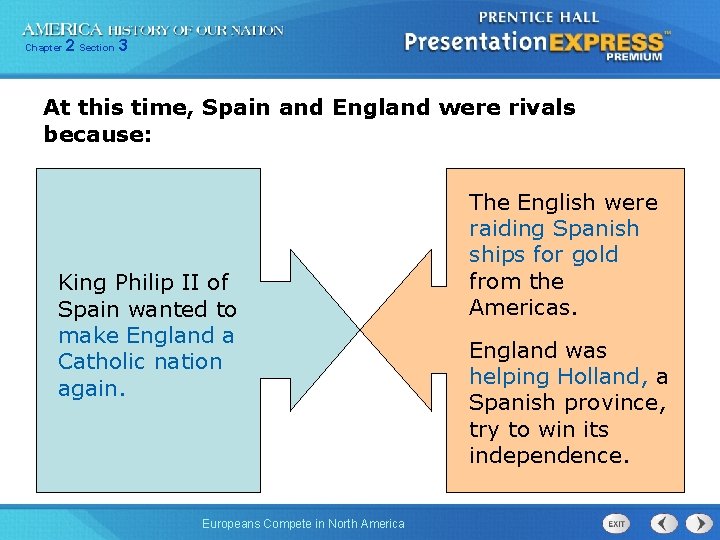 AMERICA HISTORY OF OUR NATION
Chapter 2 Section 3

PRENTICE HALL
PresentationEXPRESS™
PREMIUM

At this time, Spain and England were rivals because:

King Philip II of Spain wanted to make England a Catholic nation again.

The English were raiding Spanish ships for gold from the Americas.

England was helping Holland, a Spanish province, try to win its independence.

Europeans Compete in North America

EXIT